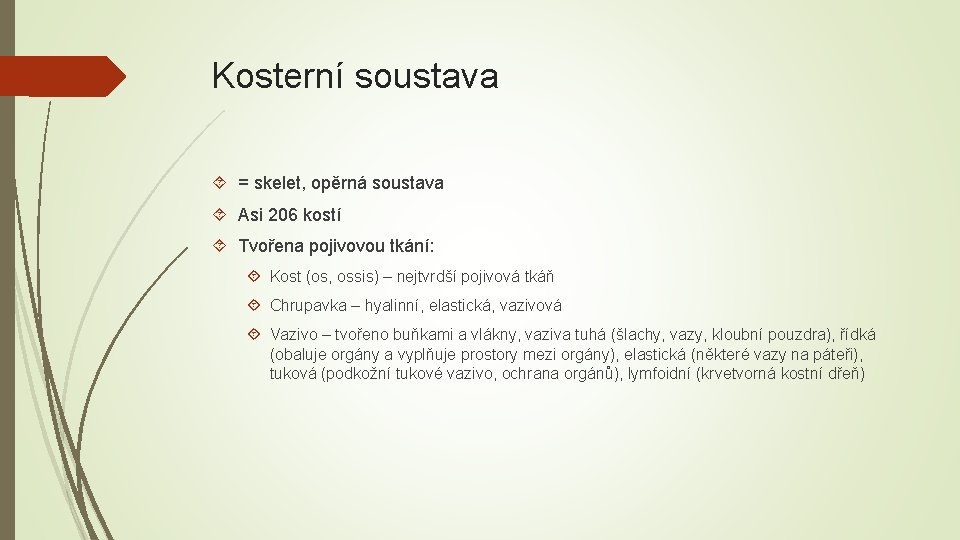 Kosterní soustava

= skelet, opěrná soustava

Asi 206 kostí

Tvořena pojivovou tkání:

Kost (os, ossis) – nejtvrdší pojivová tkáň

Chrupavka – hyalinní, elastická, vazivová

Vazivo – tvořeno buňkami a vlákny, vaziva tuhá (šlachy, vazy, kloubní pouzdra), řídká (obaluje orgány a vyplňuje prostory mezi orgány), elastická (některé vazy na páteři), tuková (podkožní tukové vazivo, ochrana orgánů), lymfoidní (krvetvorná kostní dřeň)